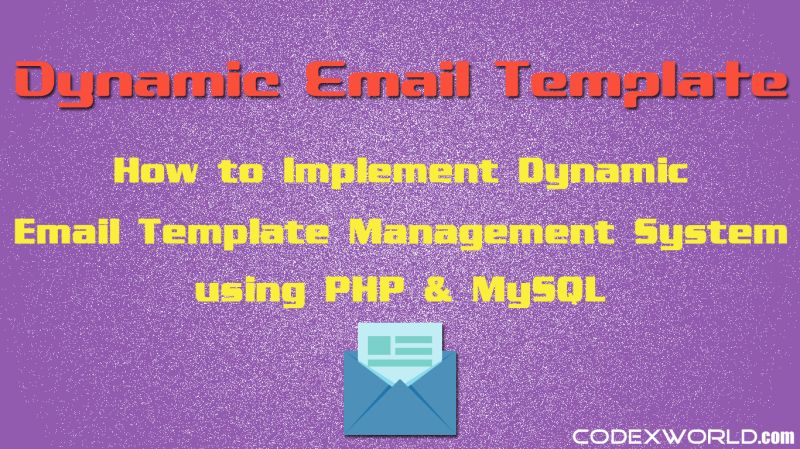 Dynamic Email Template

How to Implement Dynamic Email Template Management System using PHP & MySQL

CODEXWORLD.com